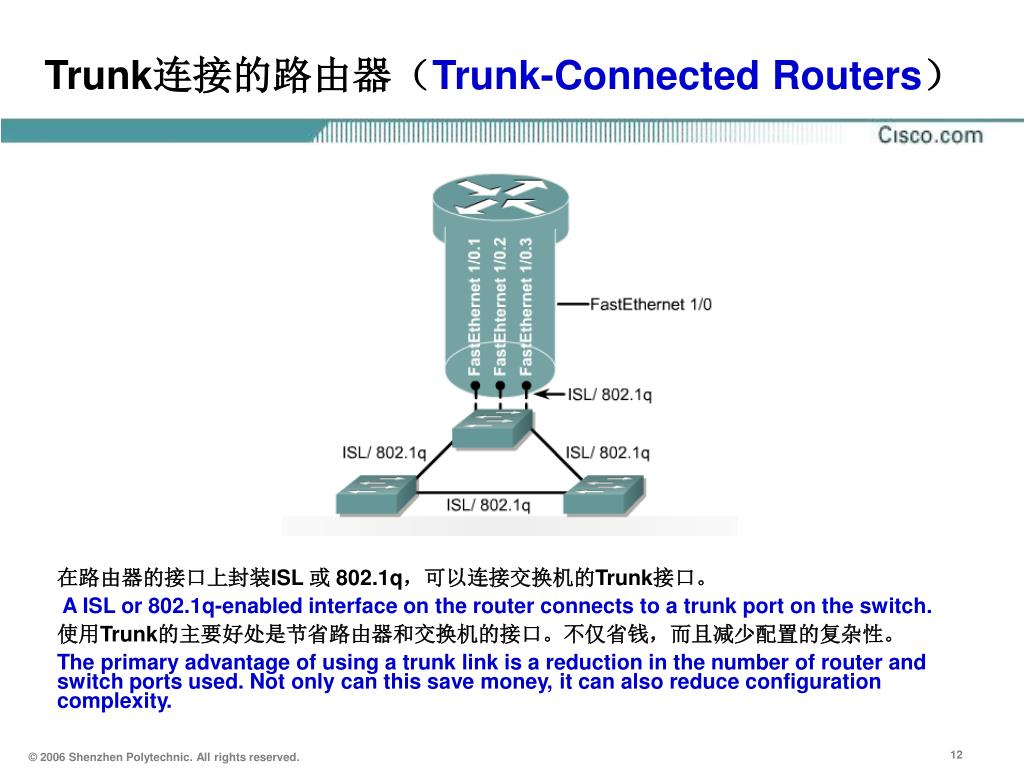 Trunk连接的路由器（Trunk-Connected Routers）

Cisco.com

FastEthernet 1/0.1
FastEhternet 1/0.2
FastEthernet 1/0.3
FastEthernet 1/0
ISL/ 802.1q
ISL/ 802.1q
ISL/ 802.1q
ISL/ 802.1q

在路由器的接口上封装ISL 或 802.1q，可以连接交换机的Trunk接口。

A ISL or 802.1q-enabled interface on the router connects to a trunk port on the switch.

使用Trunk的主要好处是节省路由器和交换机的接口。不仅省钱，而且减少配置的复杂性。

The primary advantage of using a trunk link is a reduction in the number of router and switch ports used. Not only can this save money, it can also reduce configuration complexity.

© 2006 Shenzhen Polytechnic. All rights reserved.

12